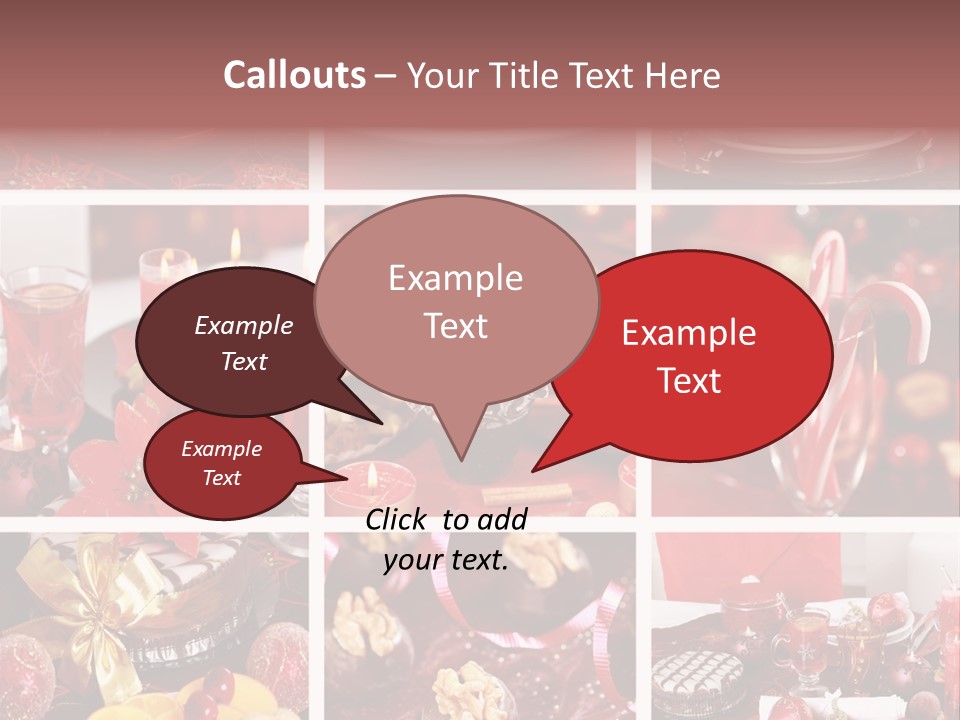 Callouts – Your Title Text Here

Example Text

Example Text

Example Text

Example Text

Click to add your text.